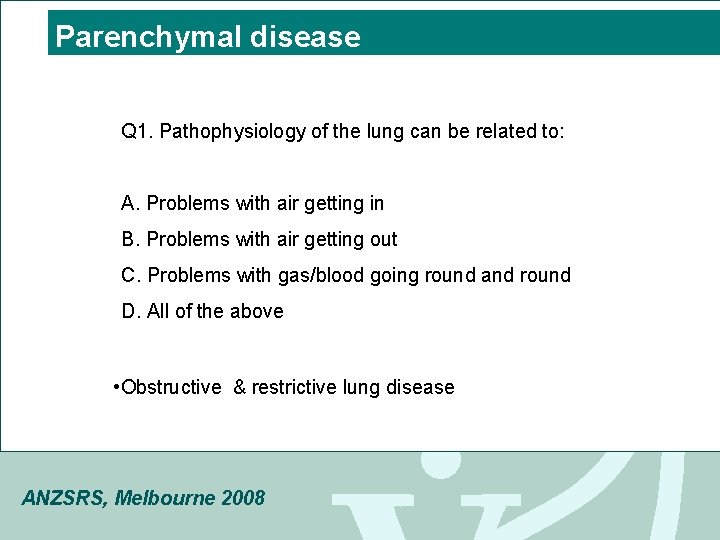 Parenchymal disease

Q1. Pathophysiology of the lung can be related to:

A. Problems with air getting in

B. Problems with air getting out

C. Problems with gas/blood going round and round

D. All of the above

•Obstructive & restrictive lung disease

ANZSRS, Melbourne 2008